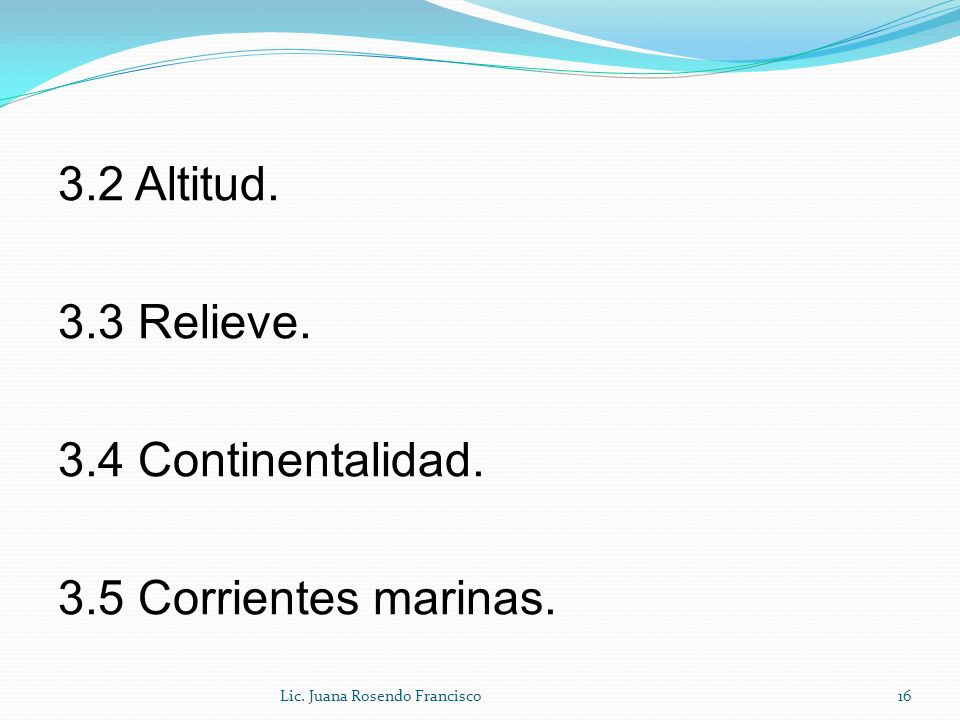 3.2 Altitud.

3.3 Relieve.

3.4 Continentalidad.

3.5 Corrientes marinas.

Lic. Juana Rosendo Francisco

16